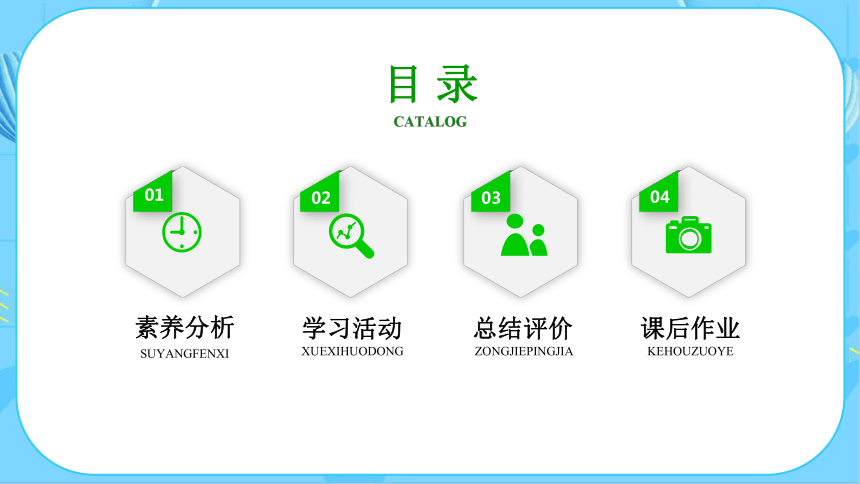 目 录
CATALOG

01
素养分析
SUYANGFENXI

02
学习活动
XUEXIHUODONG

03
总结评价
ZONGJIEPINGJIA

04
课后作业
KEHOUZUOYE